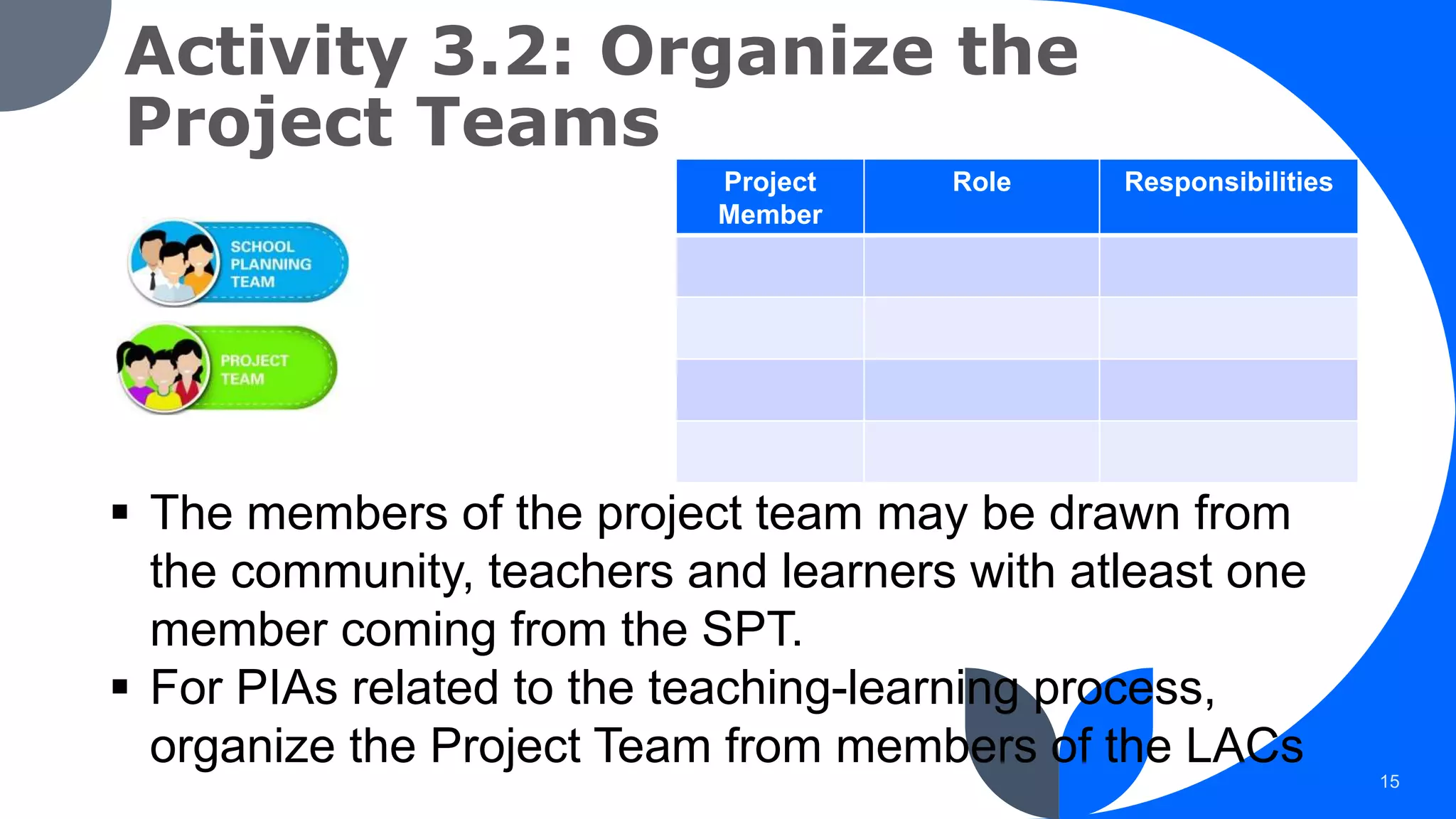 Activity 3.2: Organize the Project Teams

SCHOOL PLANNING TEAM

PROJECT TEAM

| Project Member | Role | Responsibilities |
|---|---|---|
| | | |
| | | |
| | | |
| | | |

▪ The members of the project team may be drawn from the community, teachers and learners with atleast one member coming from the SPT.

▪ For PIAs related to the teaching-learning process, organize the Project Team from members of the LACs

15